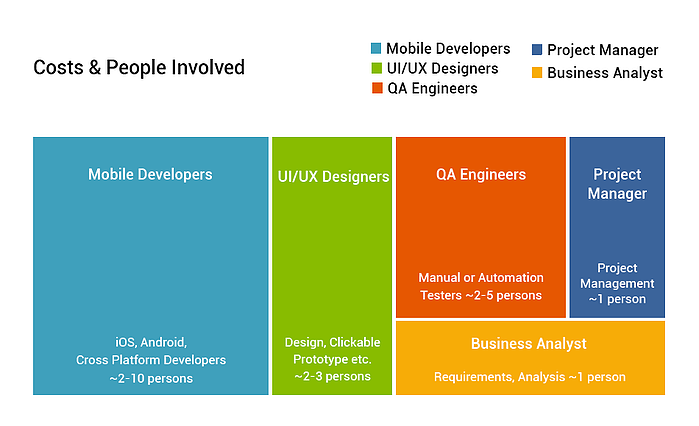 Costs & People Involved

Mobile Developers
UI/UX Designers
QA Engineers
Project Manager
Business Analyst

Mobile Developers

iOS, Android, Cross Platform Developers ~2-10 persons

UI/UX Designers

Design, Clickable Prototype etc. ~2-3 persons

QA Engineers

Manual or Automation Testers ~2-5 persons

Project Manager

Project Management ~1 person

Business Analyst

Requirements, Analysis ~1 person